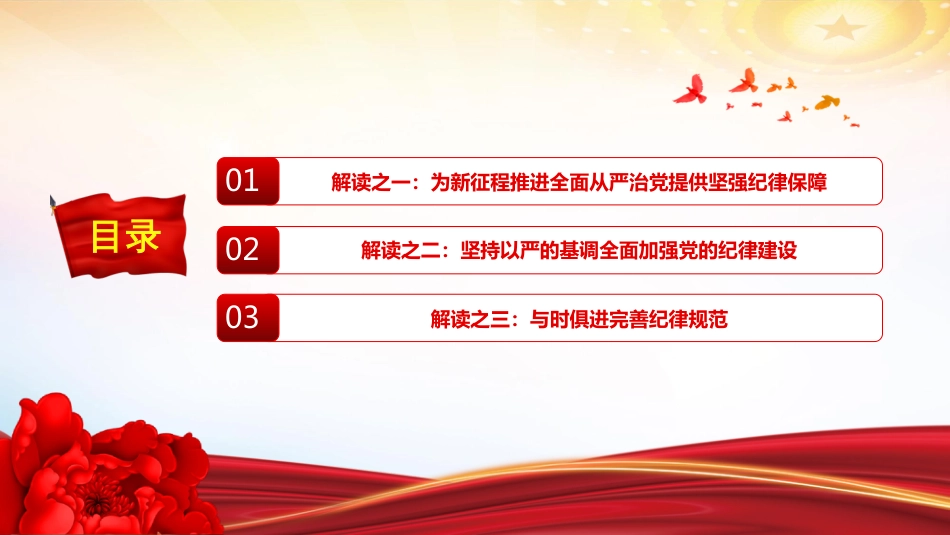 目录

01 解读之一：为新征程推进全面从严治党提供坚强纪律保障

02 解读之二：坚持以严的基调全面加强党的纪律建设

03 解读之三：与时俱进完善纪律规范